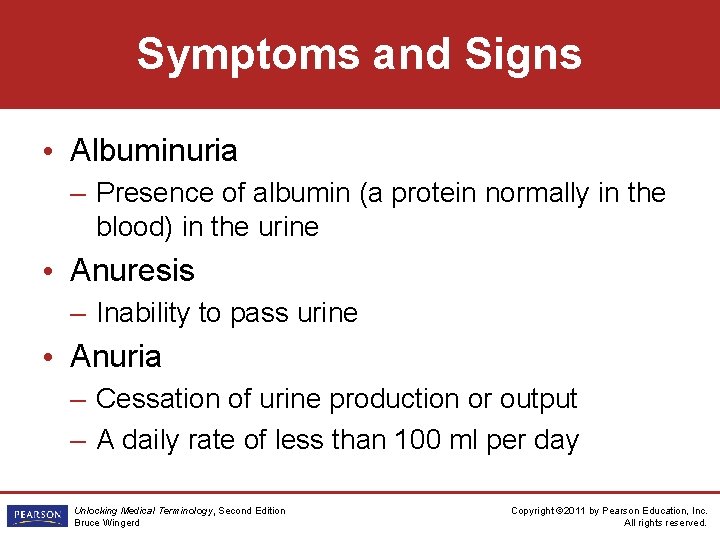 Symptoms and Signs

• Albuminuria
– Presence of albumin (a protein normally in the blood) in the urine
• Anuresis
– Inability to pass urine
• Anuria
– Cessation of urine production or output
– A daily rate of less than 100 ml per day

PEARSON

Unlocking Medical Terminology, Second Edition
Bruce Wingerd

Copyright ©2011 by Pearson Education, Inc.
All rights reserved.